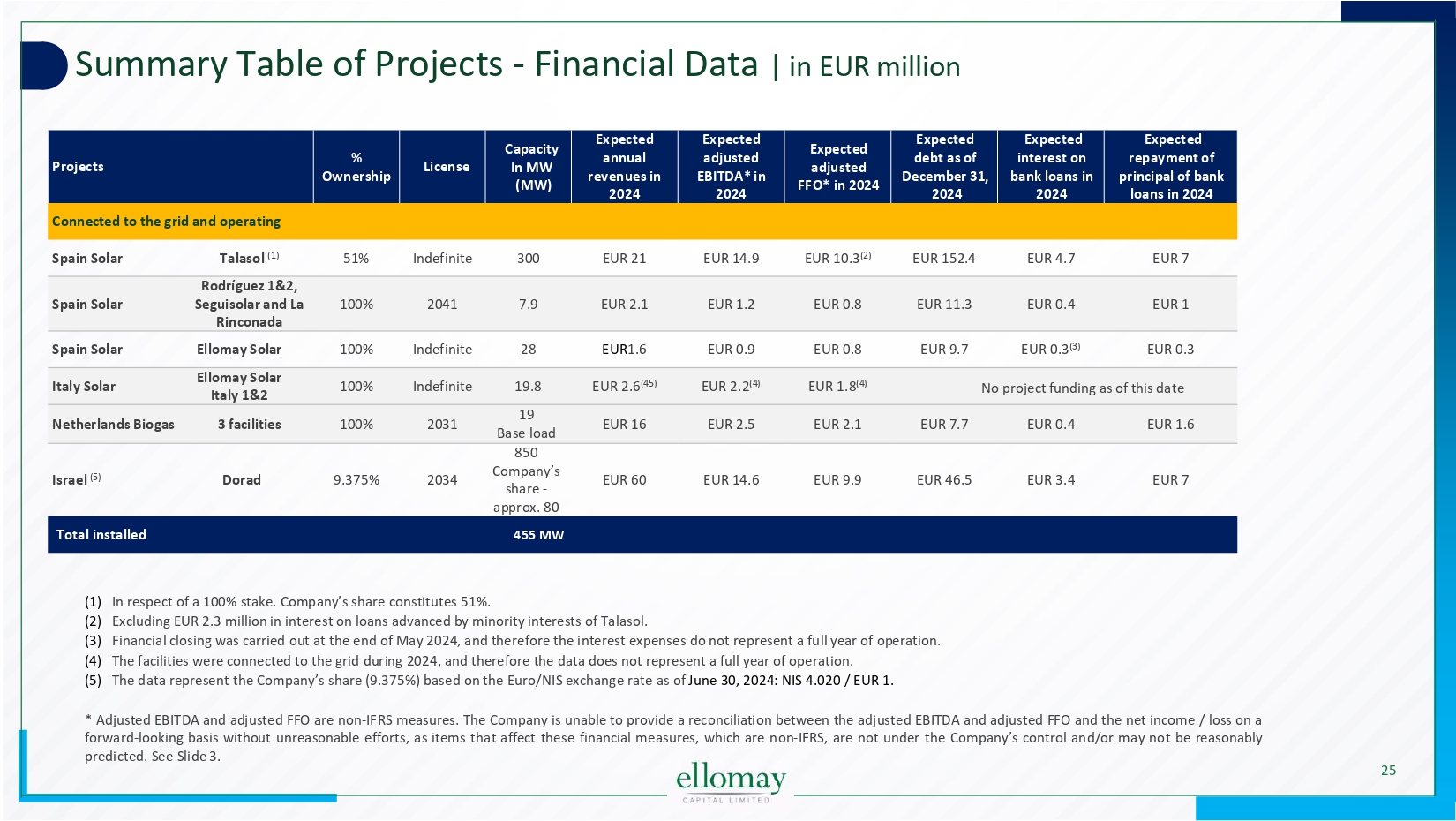 Summary Table of Projects - Financial Data | in EUR million

| Projects | | % Ownership | License | Capacity In MW (MW) | Expected annual revenues in 2024 | Expected adjusted EBITDA* in 2024 | Expected adjusted FFO* in 2024 | Expected debt as of December 31, 2024 | Expected interest on bank loans in 2024 | Expected repayment of principal of bank loans in 2024 |
|---|---|---|---|---|---|---|---|---|---|---|
| Connected to the grid and operating | | | | | | | | | | |
| Spain Solar | Talasol $^{(1)}$ | 51% | Indefinite | 300 | EUR 21 | EUR 14.9 | EUR 10.3$^{(2)}$ | EUR 152.4 | EUR 4.7 | EUR 7 |
| Spain Solar | Rodríguez 1&2, Seguisolar and La Rinconada | 100% | 2041 | 7.9 | EUR 2.1 | EUR 1.2 | EUR 0.8 | EUR 11.3 | EUR 0.4 | EUR 1 |
| Spain Solar | Ellomay Solar | 100% | Indefinite | 28 | EUR1.6 | EUR 0.9 | EUR 0.8 | EUR 9.7 | EUR 0.3$^{(3)}$ | EUR 0.3 |
| Italy Solar | Ellomay Solar Italy 1&2 | 100% | Indefinite | 19.8 | EUR 2.6$^{(45)}$ | EUR 2.2$^{(4)}$ | EUR 1.8$^{(4)}$ | No project funding as of this date | | |
| Netherlands Biogas | 3 facilities | 100% | 2031 | 19 Base load | EUR 16 | EUR 2.5 | EUR 2.1 | EUR 7.7 | EUR 0.4 | EUR 1.6 |
| Israel $^{(5)}$ | Dorad | 9.375% | 2034 | 850 Company's share - approx. 80 | EUR 60 | EUR 14.6 | EUR 9.9 | EUR 46.5 | EUR 3.4 | EUR 7 |
| Total installed | | | | 455 MW | | | | | | |

(1) In respect of a 100% stake. Company's share constitutes 51%.
(2) Excluding EUR 2.3 million in interest on loans advanced by minority interests of Talasol.
(3) Financial closing was carried out at the end of May 2024, and therefore the interest expenses do not represent a full year of operation.
(4) The facilities were connected to the grid during 2024, and therefore the data does not represent a full year of operation.
(5) The data represent the Company's share (9.375%) based on the Euro/NIS exchange rate as of June 30, 2024: NIS 4.020 / EUR 1.

* Adjusted EBITDA and adjusted FFO are non-IFRS measures. The Company is unable to provide a reconciliation between the adjusted EBITDA and adjusted FFO and the net income / loss on a forward-looking basis without unreasonable efforts, as items that affect these financial measures, which are non-IFRS, are not under the Company's control and/or may not be reasonably predicted. See Slide 3.

ellomay
CAPITAL LIMITED

25